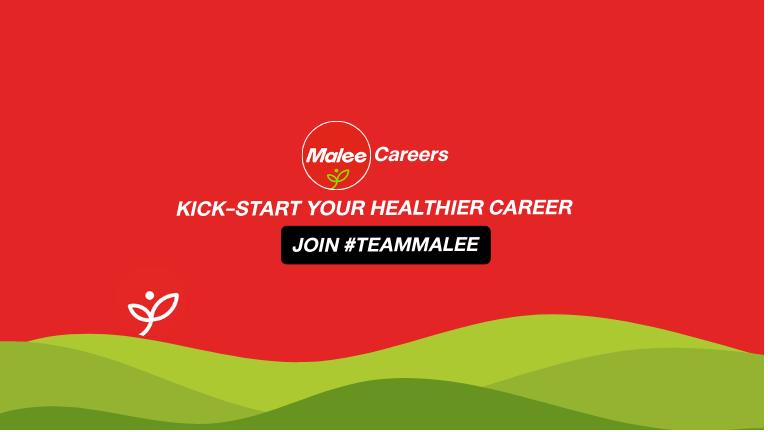 Malee Careers

KICK-START YOUR HEALTHIER CAREER

JOIN #TEAMMALEE